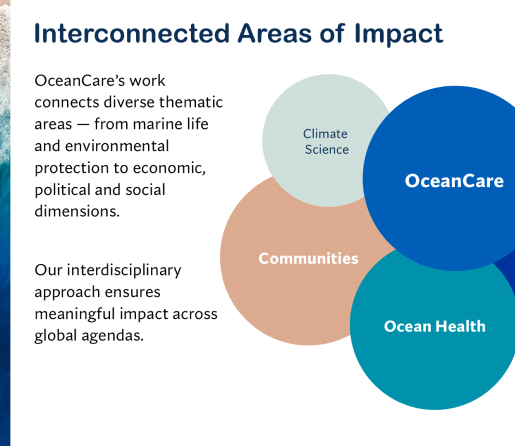 Interconnected Areas of Impact

OceanCare's work connects diverse thematic areas — from marine life and environmental protection to economic, political and social dimensions.

Our interdisciplinary approach ensures meaningful impact across global agendas.

Climate Science

OceanCare

Communities

Ocean Health